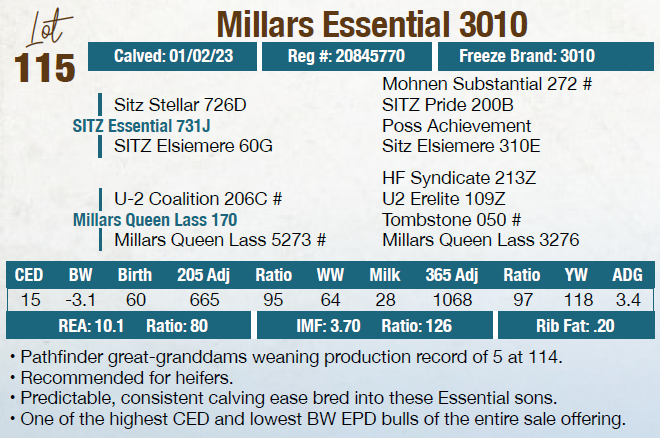 Lot 115

Millars Essential 3010

Calved: 01/02/23
Reg #: 20845770
Freeze Brand: 3010

Sitz Stellar 726D
SITZ Essential 731J
SITZ Elsiemere 60G

Mohnen Substantial 272 #
SITZ Pride 200B
Poss Achievement
Sitz Elsiemere 310E

U-2 Coalition 206C #
Millars Queen Lass 170
Millars Queen Lass 5273 #

HF Syndicate 213Z
U2 Erelite 109Z
Tombstone 050 #
Millars Queen Lass 3276

| CED | BW | Birth | 205 Adj | Ratio | WW | Milk | 365 Adj | Ratio | YW | ADG |
|---|---|---|---|---|---|---|---|---|---|---|
| 15 | -3.1 | 60 | 665 | 95 | 64 | 28 | 1068 | 97 | 118 | 3.4 |

REA: 10.1 Ratio: 80
IMF: 3.70 Ratio: 126
Rib Fat: .20

• Pathfinder great-granddams weaning production record of 5 at 114.
• Recommended for heifers.
• Predictable, consistent calving ease bred into these Essential sons.
• One of the highest CED and lowest BW EPD bulls of the entire sale offering.